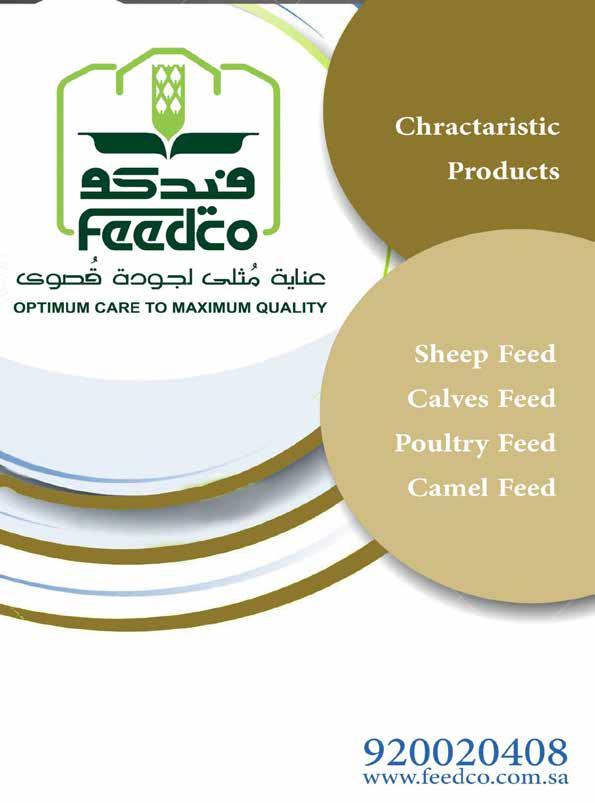 فيدكو
Feedco
عناية مُثلى لجودة قُصوى
OPTIMUM CARE TO MAXIMUM QUALITY

Chractaristic Products

Sheep Feed
Calves Feed
Poultry Feed
Camel Feed

920020408
www.feedco.com.sa